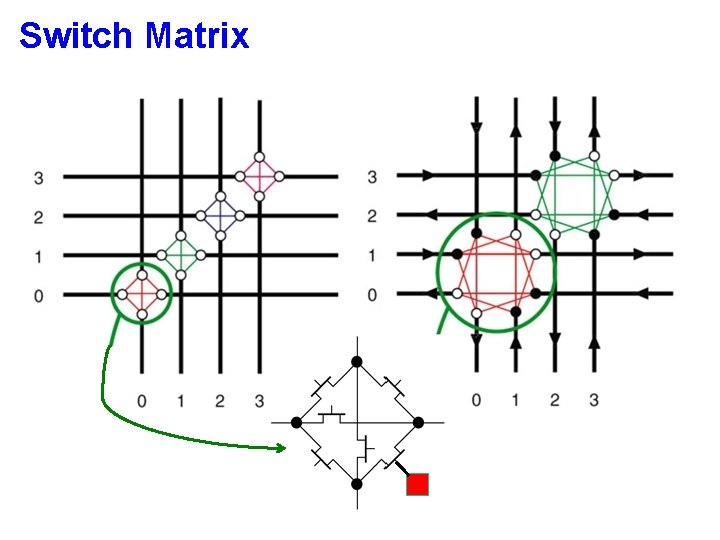 Switch Matrix

3
2
1
0
0 1 2 3

3
2
1
0
0 1 2 3